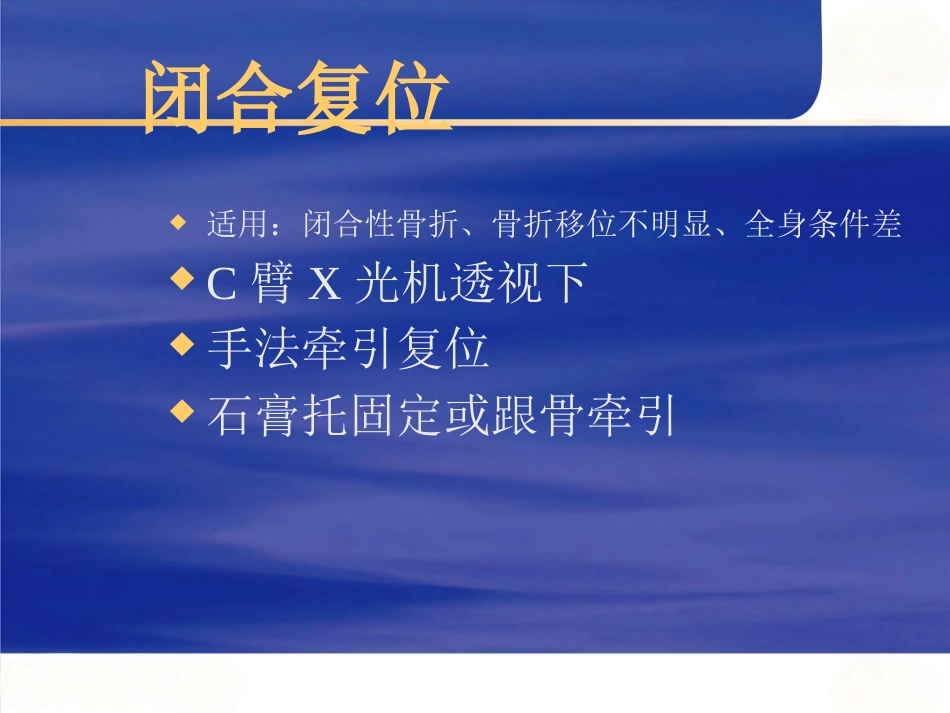 闭合复位

◆ 适用：闭合性骨折、骨折移位不明显、全身条件差

◆ C 臂 X 光机透视下

◆ 手法牵引复位

◆ 石膏托固定或跟骨牵引